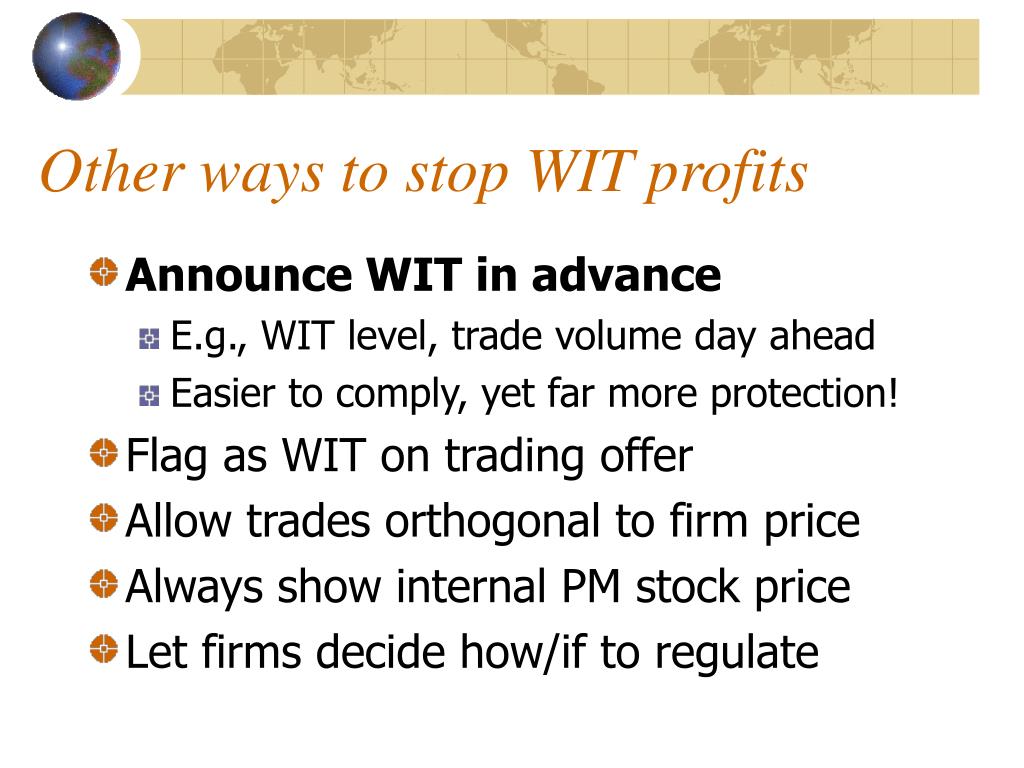 Other ways to stop WIT profits

Announce WIT in advance

E.g., WIT level, trade volume day ahead

Easier to comply, yet far more protection!

Flag as WIT on trading offer

Allow trades orthogonal to firm price

Always show internal PM stock price

Let firms decide how/if to regulate